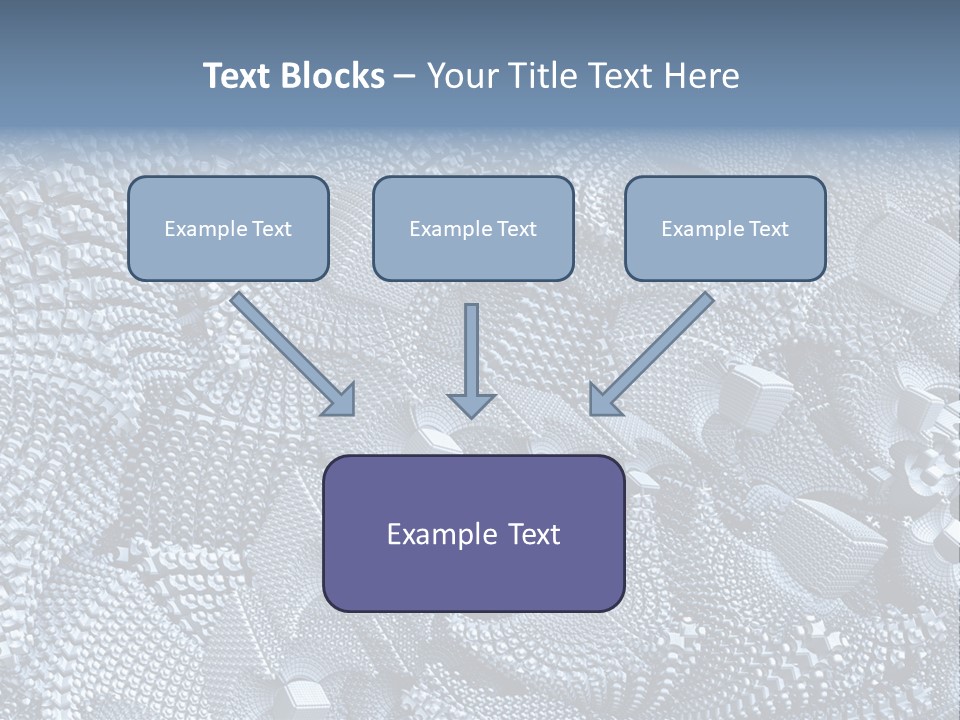 Text Blocks – Your Title Text Here

Example Text

Example Text

Example Text

Example Text